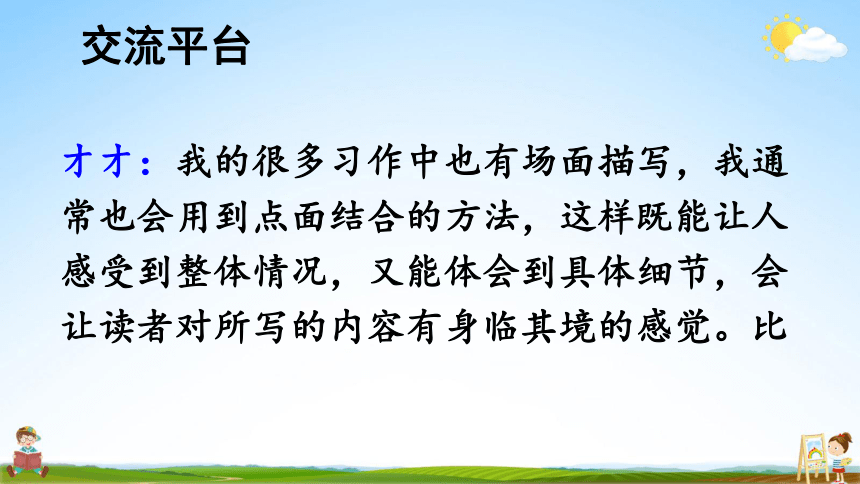 交流平台

才才：我的很多习作中也有场面描写，我通常也会用到点面结合的方法，这样既能让人感受到整体情况，又能体会到具体细节，会让读者对所写的内容有身临其境的感觉。比